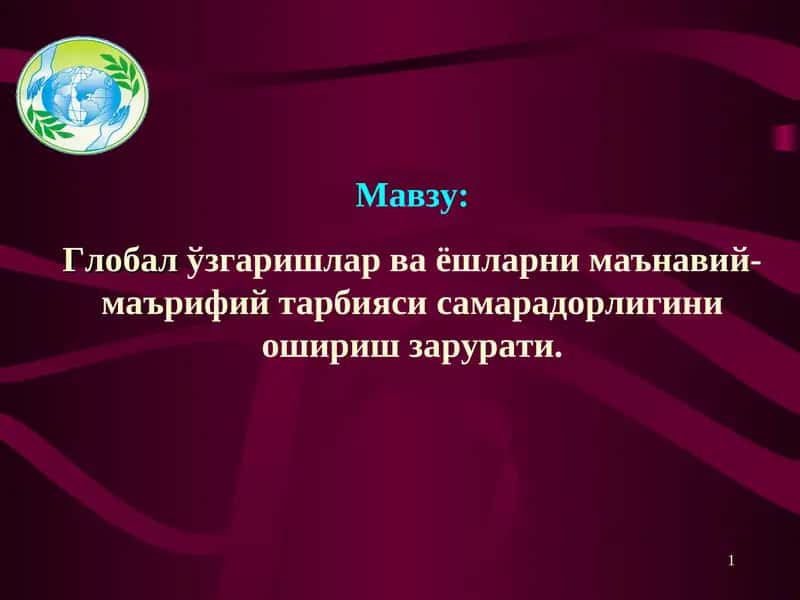 Мавзу:

Глобал ўзгаришлар ва ёшларни маънавий-маърифий тарбияси самарадорлигини ошириш зарурати.

1